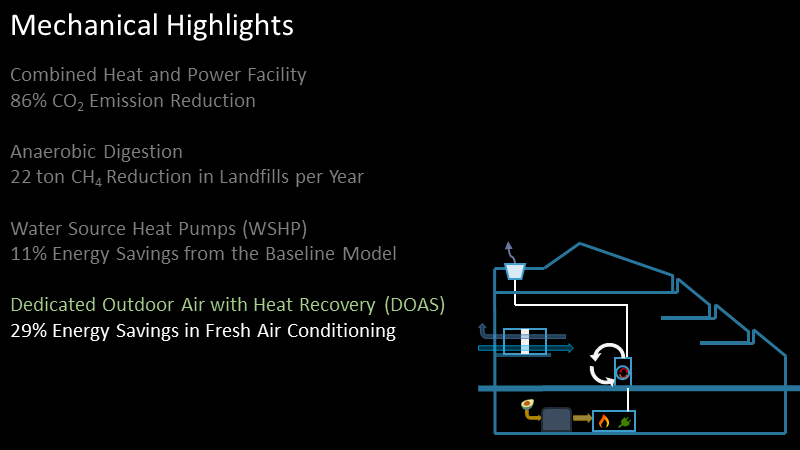 Mechanical Highlights

Combined Heat and Power Facility
86% $CO_2$ Emission Reduction

Anaerobic Digestion
22 ton $CH_4$ Reduction in Landfills per Year

Water Source Heat Pumps (WSHP)
11% Energy Savings from the Baseline Model

Dedicated Outdoor Air with Heat Recovery (DOAS)
29% Energy Savings in Fresh Air Conditioning